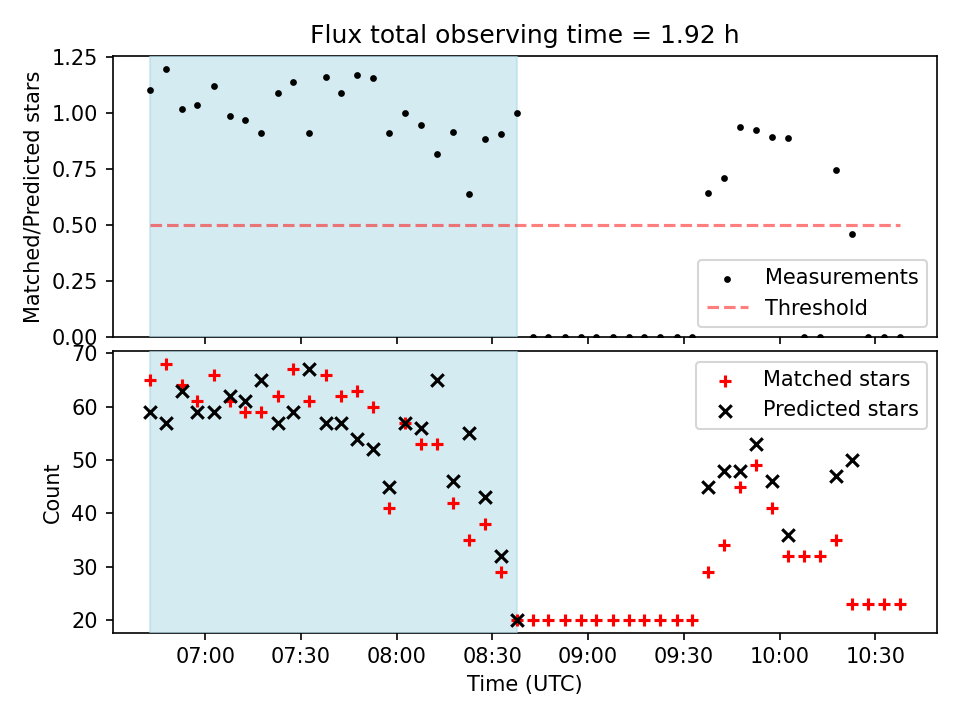 Flux total observing time = 1.92 h

Matched/Predicted stars

1.25
1.00
0.75
0.50
0.25
0.00

Measurements
Threshold

Count

70
60
50
40
30
20

Matched stars
Predicted stars

07:00 07:30 08:00 08:30 09:00 09:30 10:00 10:30

Time (UTC)